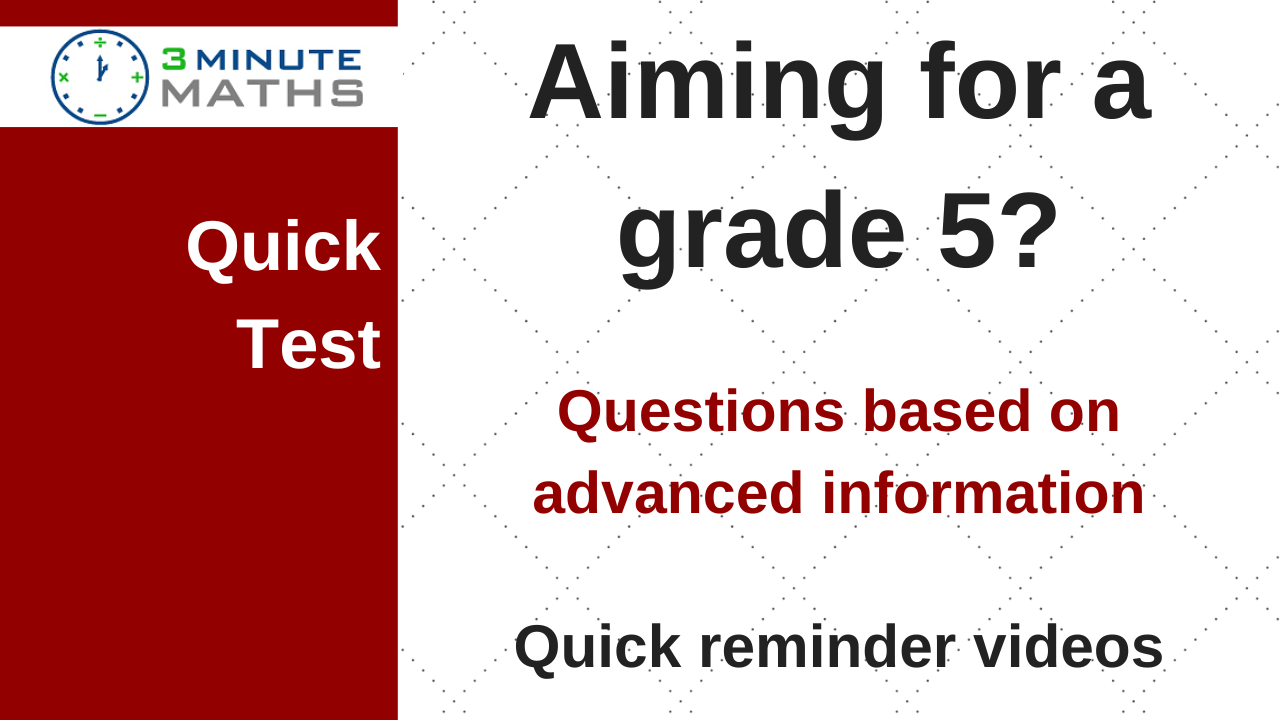 3 MINUTE MATHS

Quick Test

Aiming for a grade 5?

Questions based on advanced information

Quick reminder videos